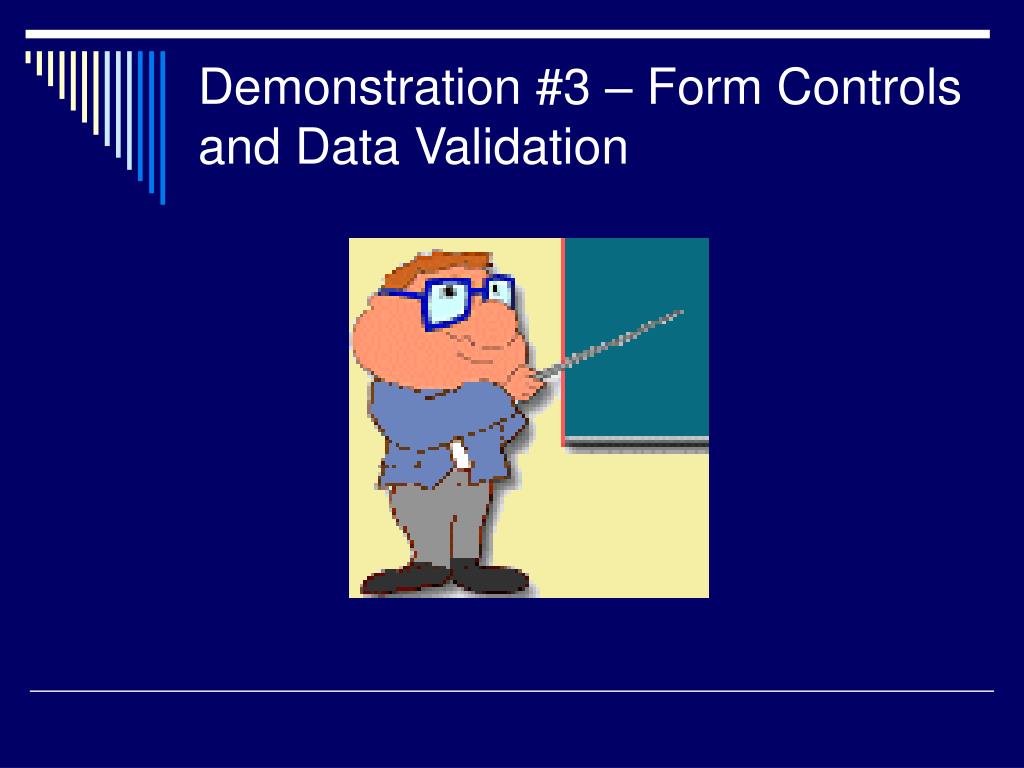 Demonstration #3 – Form Controls and Data Validation